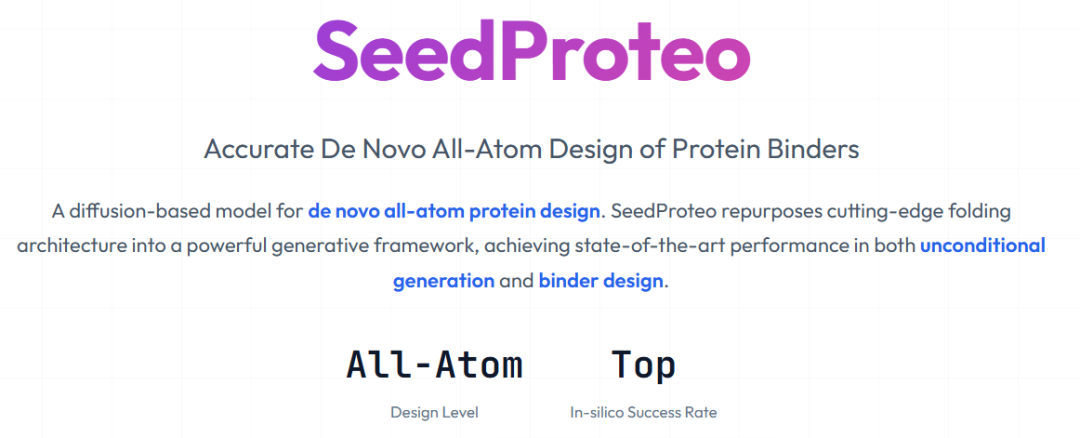 SeedProteo

Accurate De Novo All-Atom Design of Protein Binders

A diffusion-based model for de novo all-atom protein design. SeedProteo repurposes cutting-edge folding architecture into a powerful generative framework, achieving state-of-the-art performance in both unconditional generation and binder design.

All-Atom
Design Level

Top
In-silico Success Rate